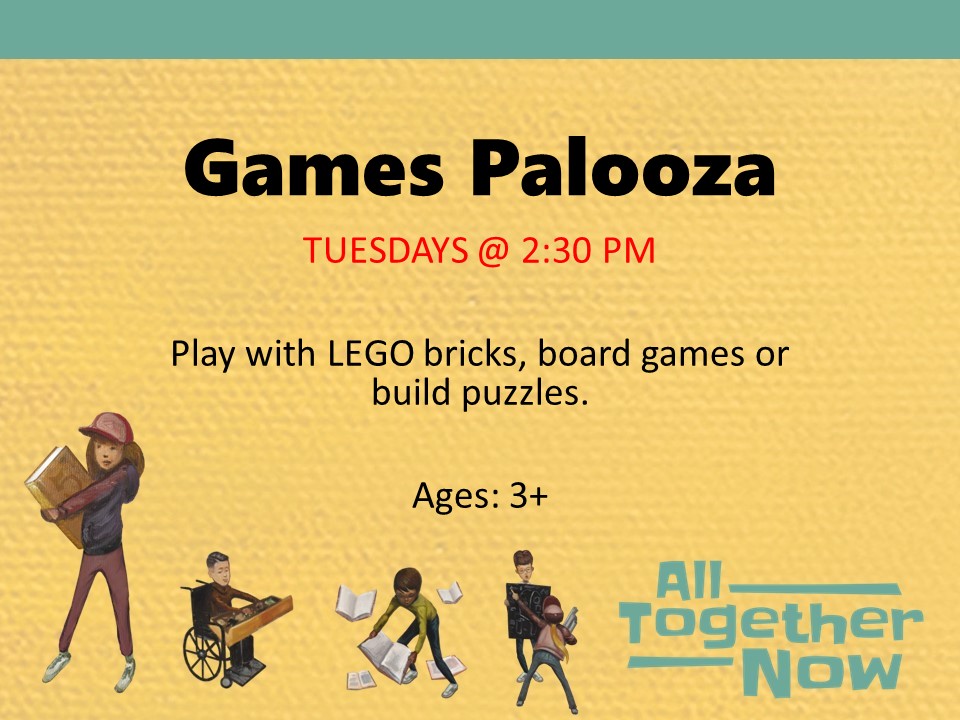 Games Palooza

TUESDAYS @ 2:30 PM

Play with LEGO bricks, board games or build puzzles.

Ages: 3+

All Together Now